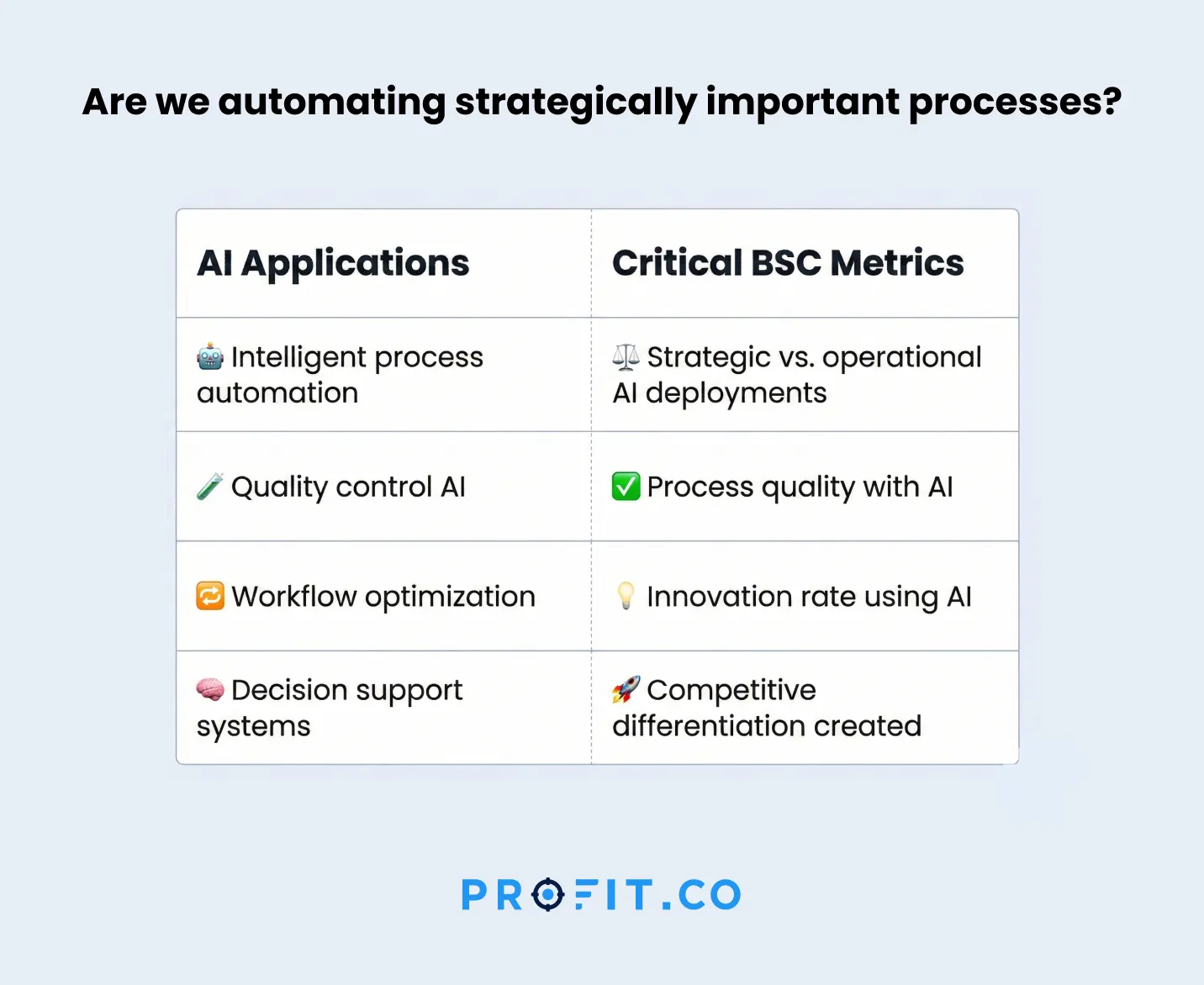 Are we automating strategically important processes?

| AI Applications | Critical BSC Metrics |
|---|---|
| 🤖 Intelligent process automation | ⚖️ Strategic vs. operational AI deployments |
| 🧪 Quality control AI | ✅ Process quality with AI |
| 🔁 Workflow optimization | 💡 Innovation rate using AI |
| 🧠 Decision support systems | 🚀 Competitive differentiation created |

PROFIT.CO